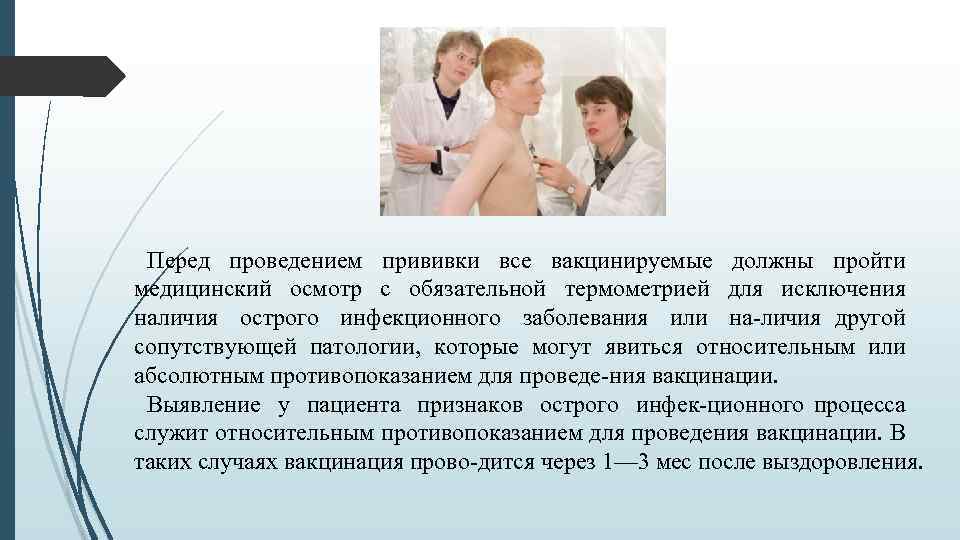 Перед проведением прививки все вакцинируемые должны пройти медицинский осмотр с обязательной термометрией для исключения наличия острого инфекционного заболевания или на-личия другой сопутствующей патологии, которые могут явиться относительным или абсолютным противопоказанием для проведе-ния вакцинации.

Выявление у пациента признаков острого инфек-ционного процесса служит относительным противопоказанием для проведения вакцинации. В таких случаях вакцинация прово-дится через 1—3 мес после выздоровления.